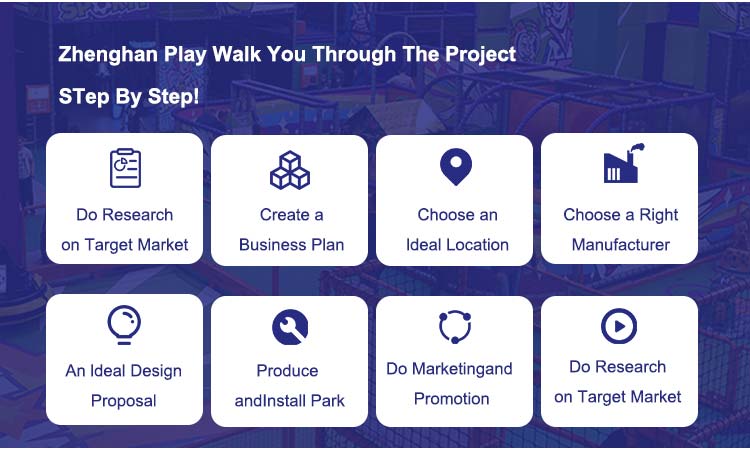 Zhenghan Play Walk You Through The Project STep By Step!

Do Research on Target Market

Create a Business Plan

Choose an Ideal Location

Choose a Right Manufacturer

An Ideal Design Proposal

Produce andInstall Park

Do Marketingand Promotion

Do Research on Target Market